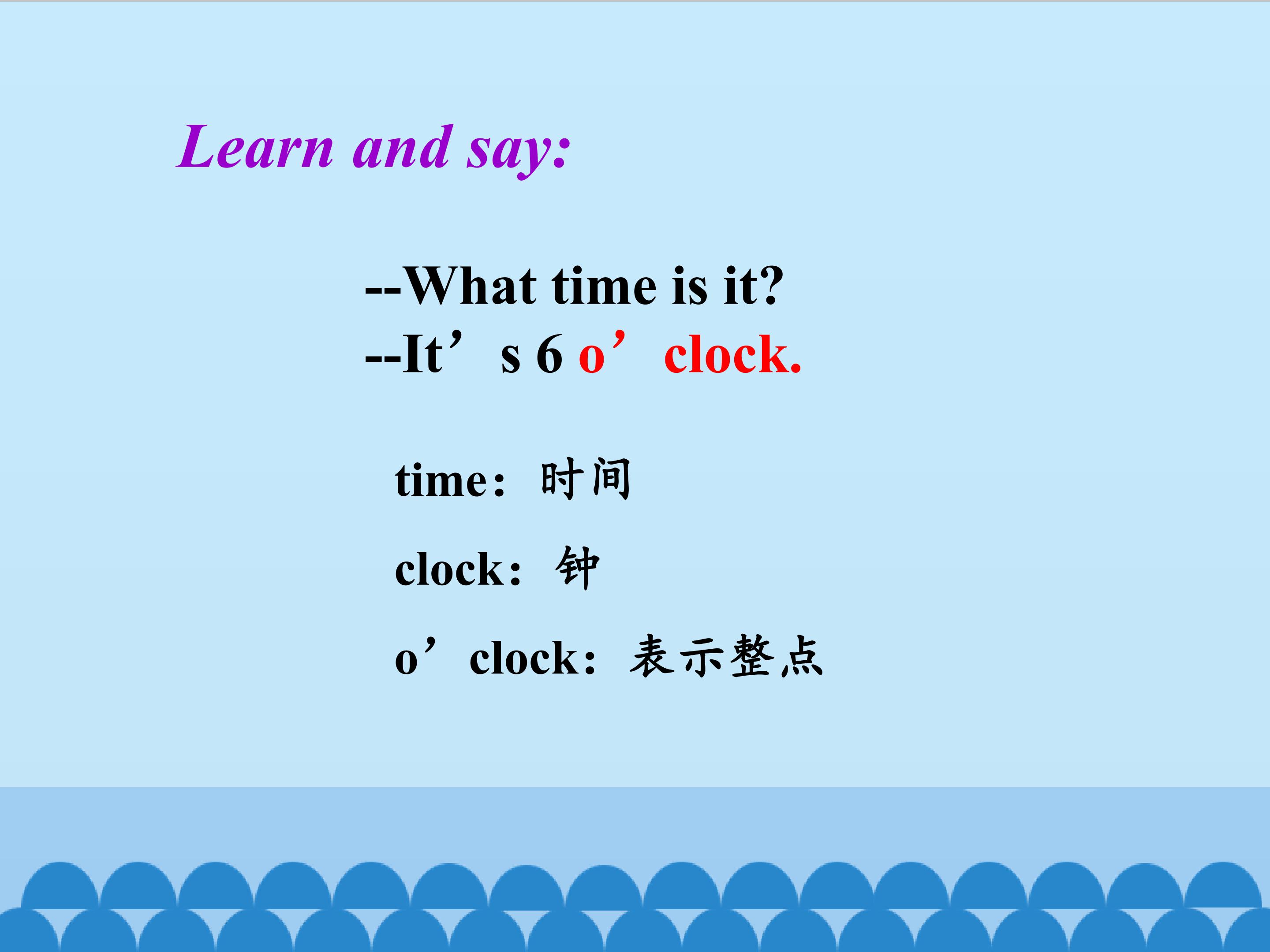 Learn and say:

--What time is it?
--It's 6 o'clock.

time：时间

clock：钟

o'clock：表示整点